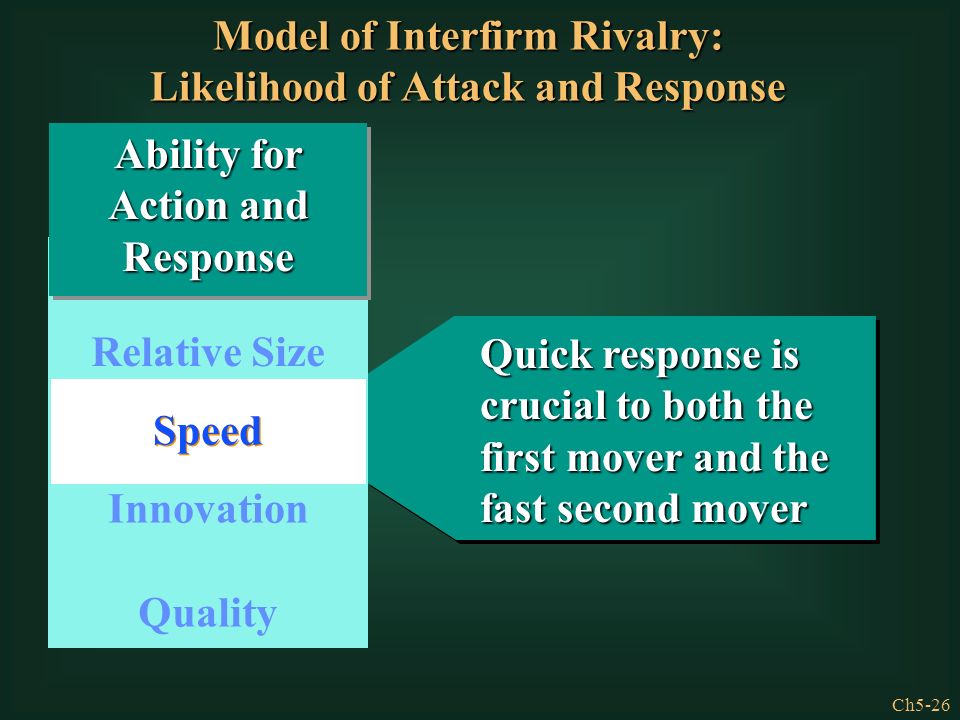 Model of Interfirm Rivalry: Likelihood of Attack and Response

Ability for Action and Response

Relative Size

Speed

Innovation

Quality

Quick response is crucial to both the first mover and the fast second mover

Ch5-26